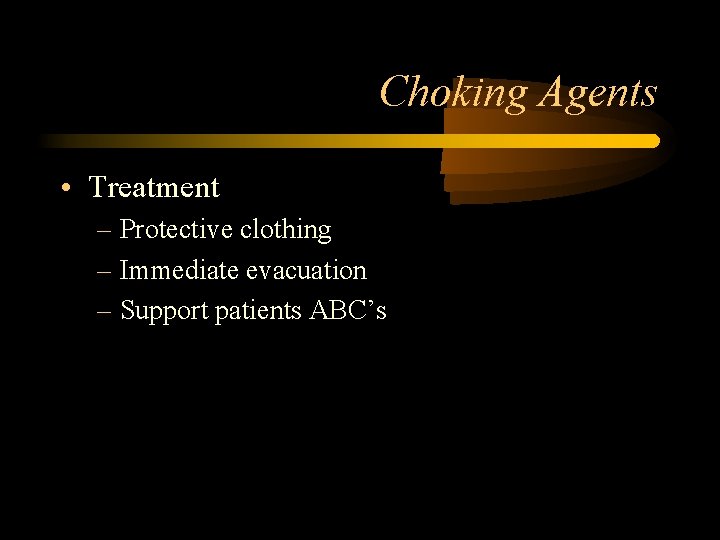 Choking Agents

• Treatment
– Protective clothing
– Immediate evacuation
– Support patients ABC’s